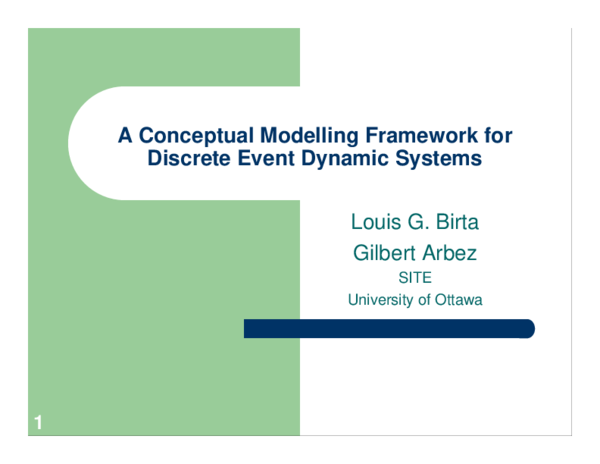 A Conceptual Modelling Framework for Discrete Event Dynamic Systems

Louis G. Birta
Gilbert Arbez
SITE
University of Ottawa

1